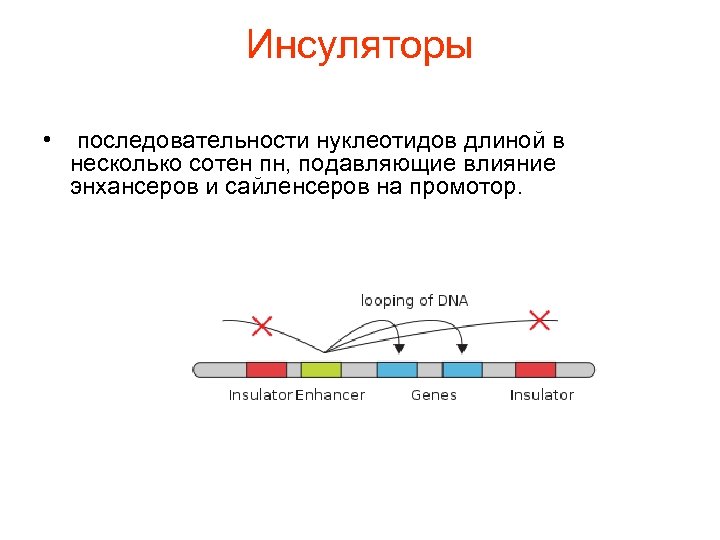 Инсуляторы

• последовательности нуклеотидов длиной в несколько сотен пн, подавляющие влияние энхансеров и сайленсеров на промотор.

looping of DNA

Insulator Enhancer Genes Insulator